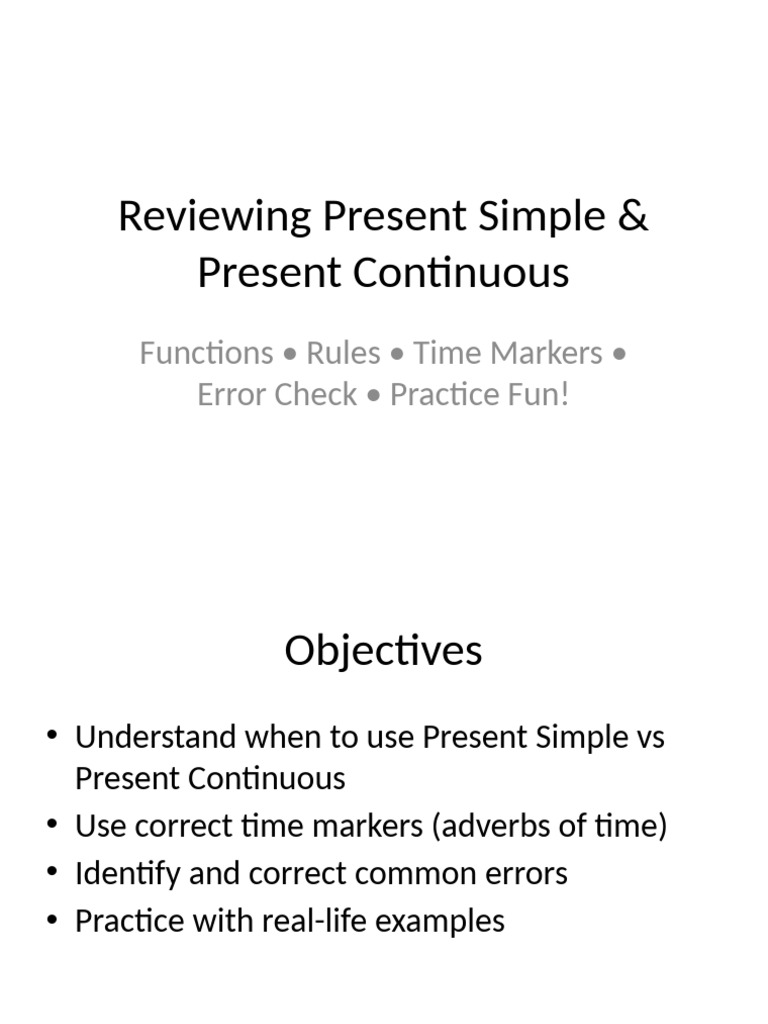 Reviewing Present Simple & Present Continuous

Functions • Rules • Time Markers • Error Check • Practice Fun!

Objectives

• Understand when to use Present Simple vs Present Continuous
• Use correct time markers (adverbs of time)
• Identify and correct common errors
• Practice with real-life examples